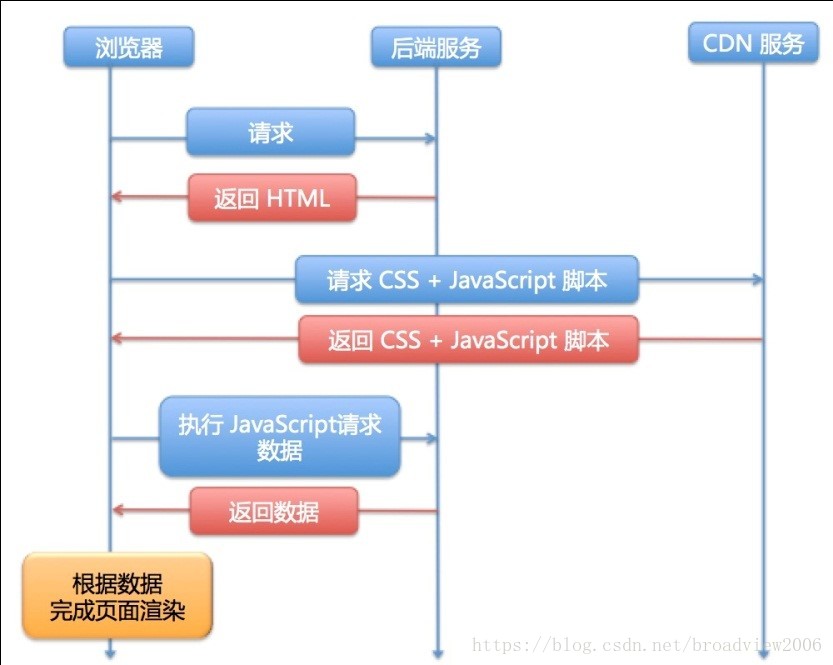 浏览器

后端服务

CDN 服务

请求

返回 HTML

请求 CSS + JavaScript 脚本

返回 CSS + JavaScript 脚本

执行 JavaScript请求数据

返回数据

根据数据完成页面渲染

https://blog.csdn.net/broadview2006